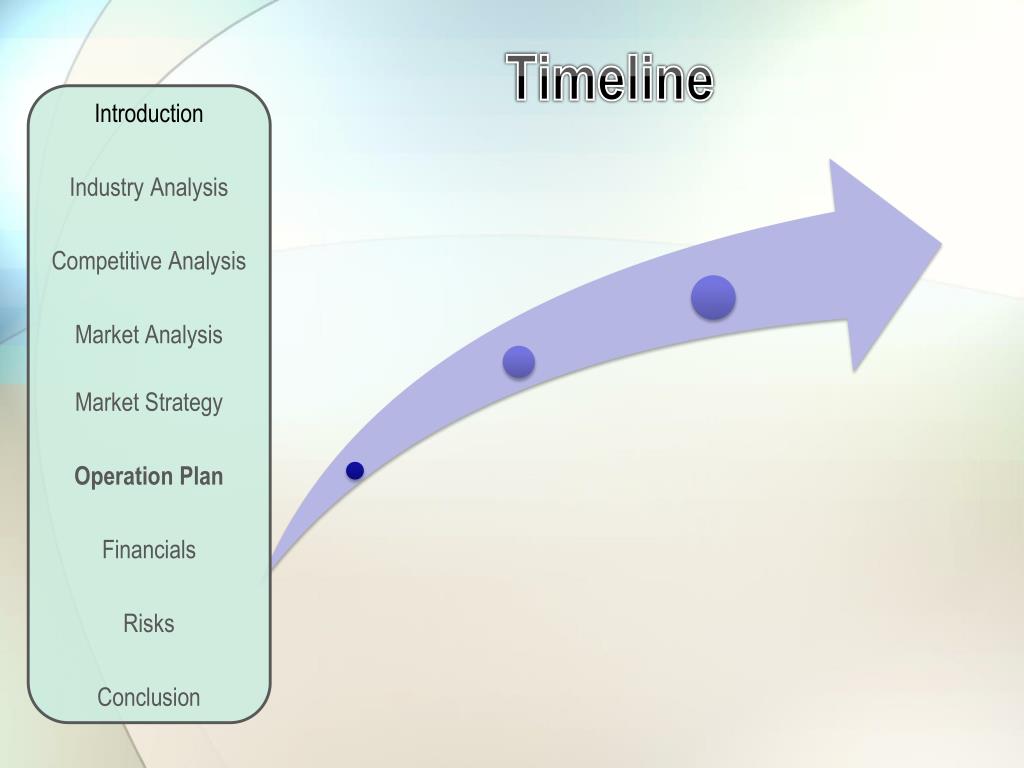 Timeline

Introduction

Industry Analysis

Competitive Analysis

Market Analysis

Market Strategy

Operation Plan

Financials

Risks

Conclusion